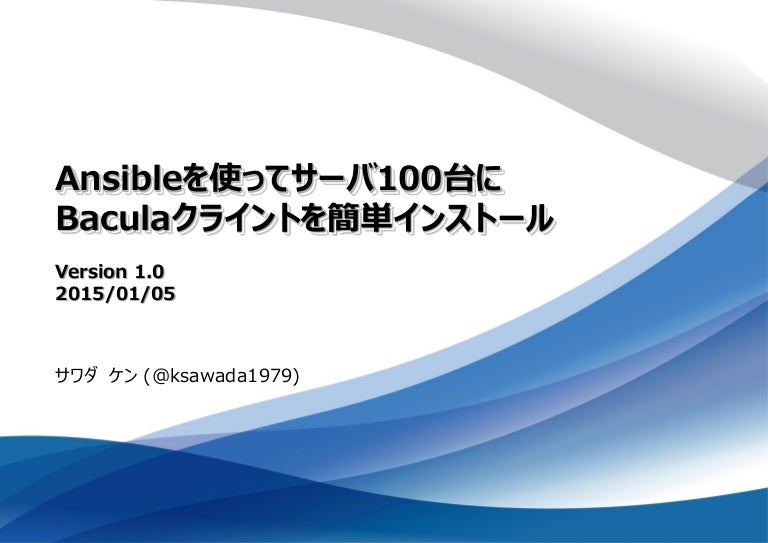 Ansibleを使ってサーバ100台に
Baculaクライントを簡単インストール

Version 1.0
2015/01/05

サワダ ケン (@ksawada1979)